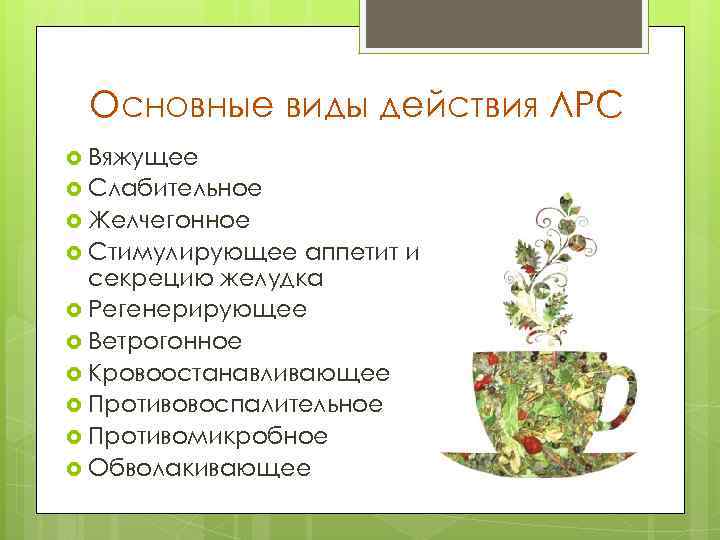 Основные виды действия ЛРС

Вяжущее
Слабительное
Желчегонное
Стимулирующее аппетит и секрецию желудка
Регенерирующее
Ветрогонное
Кровоостанавливающее
Противовоспалительное
Противомикробное
Обволакивающее